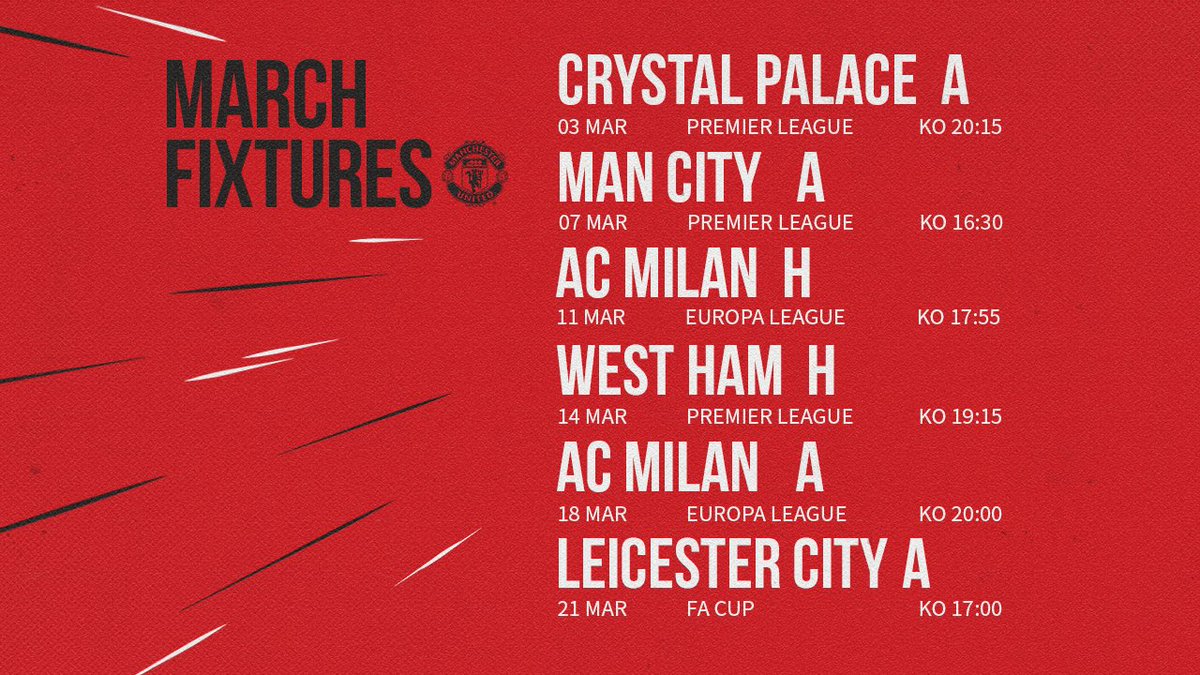 MARCH FIXTURES

MANCHESTER UNITED

CRYSTAL PALACE A
03 MAR PREMIER LEAGUE KO 20:15

MAN CITY A
07 MAR PREMIER LEAGUE KO 16:30

AC MILAN H
11 MAR EUROPA LEAGUE KO 17:55

WEST HAM H
14 MAR PREMIER LEAGUE KO 19:15

AC MILAN A
18 MAR EUROPA LEAGUE KO 20:00

LEICESTER CITY A
21 MAR FA CUP KO 17:00